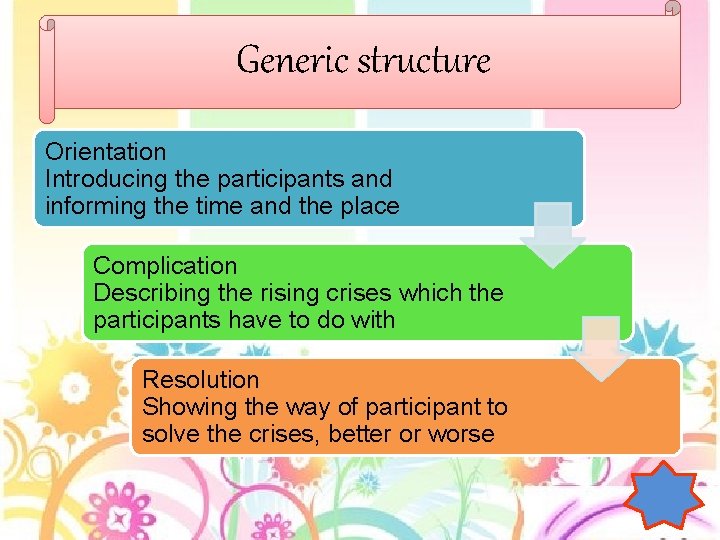 Generic structure

Orientation
Introducing the participants and informing the time and the place

Complication
Describing the rising crises which the participants have to do with

Resolution
Showing the way of participant to solve the crises, better or worse